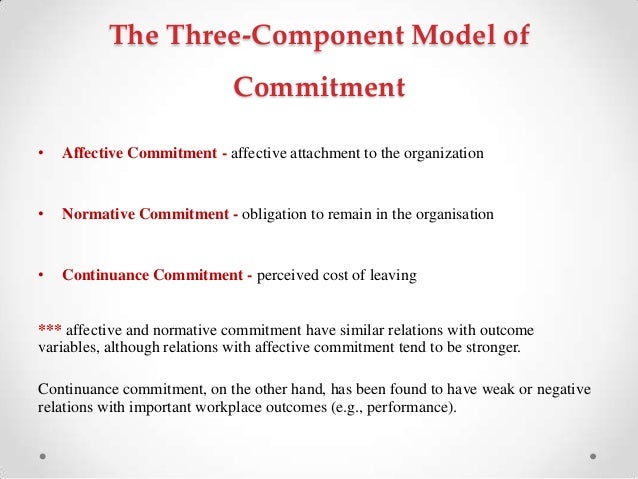 The Three-Component Model of Commitment

• Affective Commitment - affective attachment to the organization

• Normative Commitment - obligation to remain in the organisation

• Continuance Commitment - perceived cost of leaving

*** affective and normative commitment have similar relations with outcome variables, although relations with affective commitment tend to be stronger.

Continuance commitment, on the other hand, has been found to have weak or negative relations with important workplace outcomes (e.g., performance).